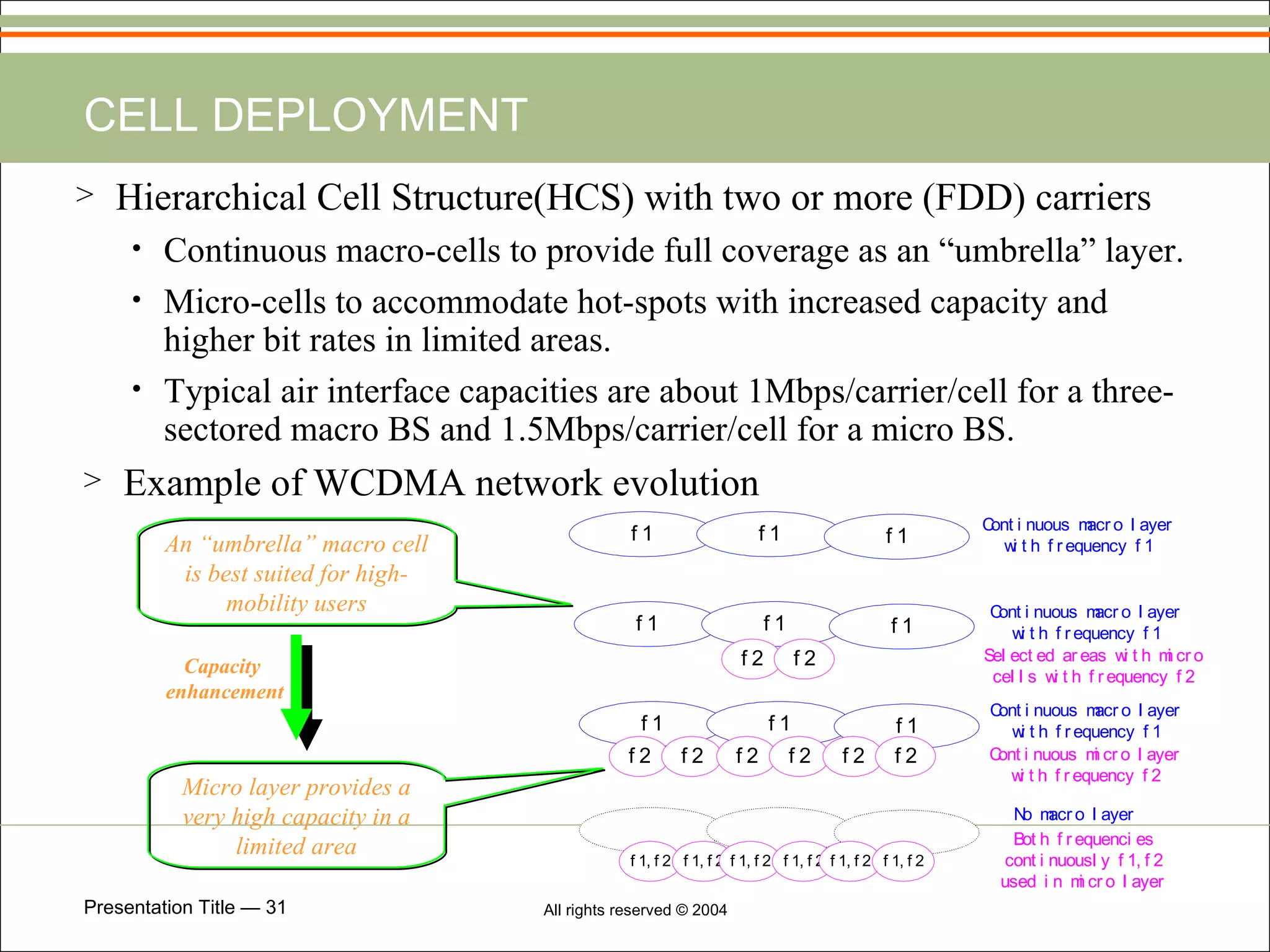 CELL DEPLOYMENT

> Hierarchical Cell Structure(HCS) with two or more (FDD) carriers

• Continuous macro-cells to provide full coverage as an “umbrella” layer.

• Micro-cells to accommodate hot-spots with increased capacity and higher bit rates in limited areas.

• Typical air interface capacities are about 1Mbps/carrier/cell for a three-sectored macro BS and 1.5Mbps/carrier/cell for a micro BS.

> Example of WCDMA network evolution

An “umbrella” macro cell is best suited for high-mobility users

Capacity enhancement

Micro layer provides a very high capacity in a limited area

f1 f1 f1

Continuous macro layer with frequency f1

f1 f1 f1
f2 f2

Continuous macro layer with frequency f1
Selected areas with micro cells with frequency f2

f1 f1 f1
f2 f2 f2 f2 f2 f2

Continuous macro layer with frequency f1
Continuous micro layer with frequency f2

f1,f2 f1,f2 f1,f2 f1,f2 f1,f2 f1,f2

No macro layer
Both frequencies continuously f1,f2 used in micro layer

Presentation Title — 31

All rights reserved © 2004